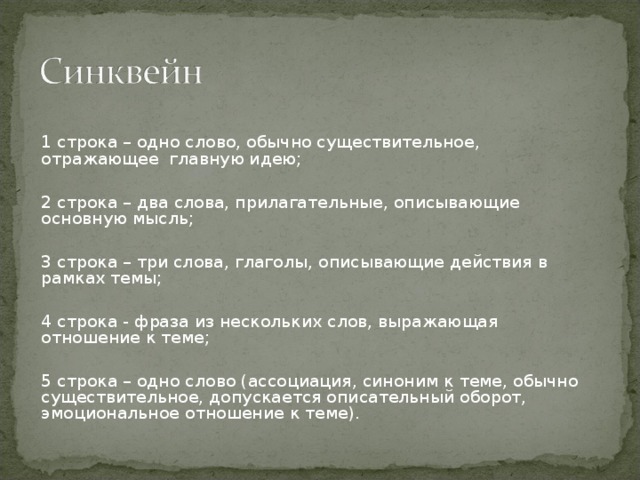 Синквейн

1 строка – одно слово, обычно существительное, отражающее главную идею;

2 строка – два слова, прилагательные, описывающие основную мысль;

3 строка – три слова, глаголы, описывающие действия в рамках темы;

4 строка - фраза из нескольких слов, выражающая отношение к теме;

5 строка – одно слово (ассоциация, синоним к теме, обычно существительное, допускается описательный оборот, эмоциональное отношение к теме).